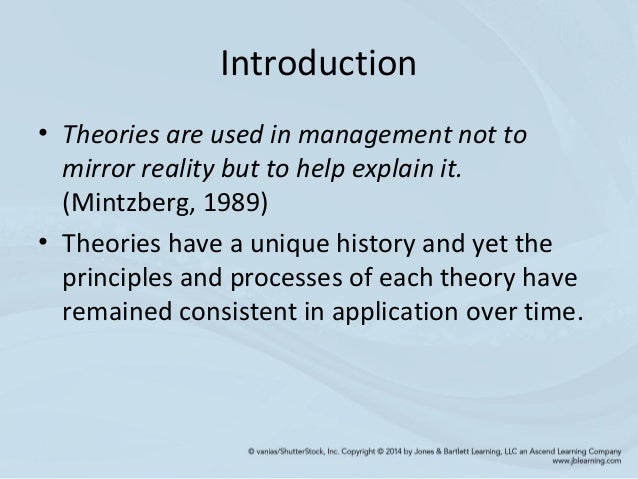 Introduction

• Theories are used in management not to mirror reality but to help explain it. (Mintzberg, 1989)

• Theories have a unique history and yet the principles and processes of each theory have remained consistent in application over time.

© vanias/ShutterStock, Inc. Copyright © 2014 by Jones & Bartlett Learning, LLC an Ascend Learning Company
www.jblearning.com